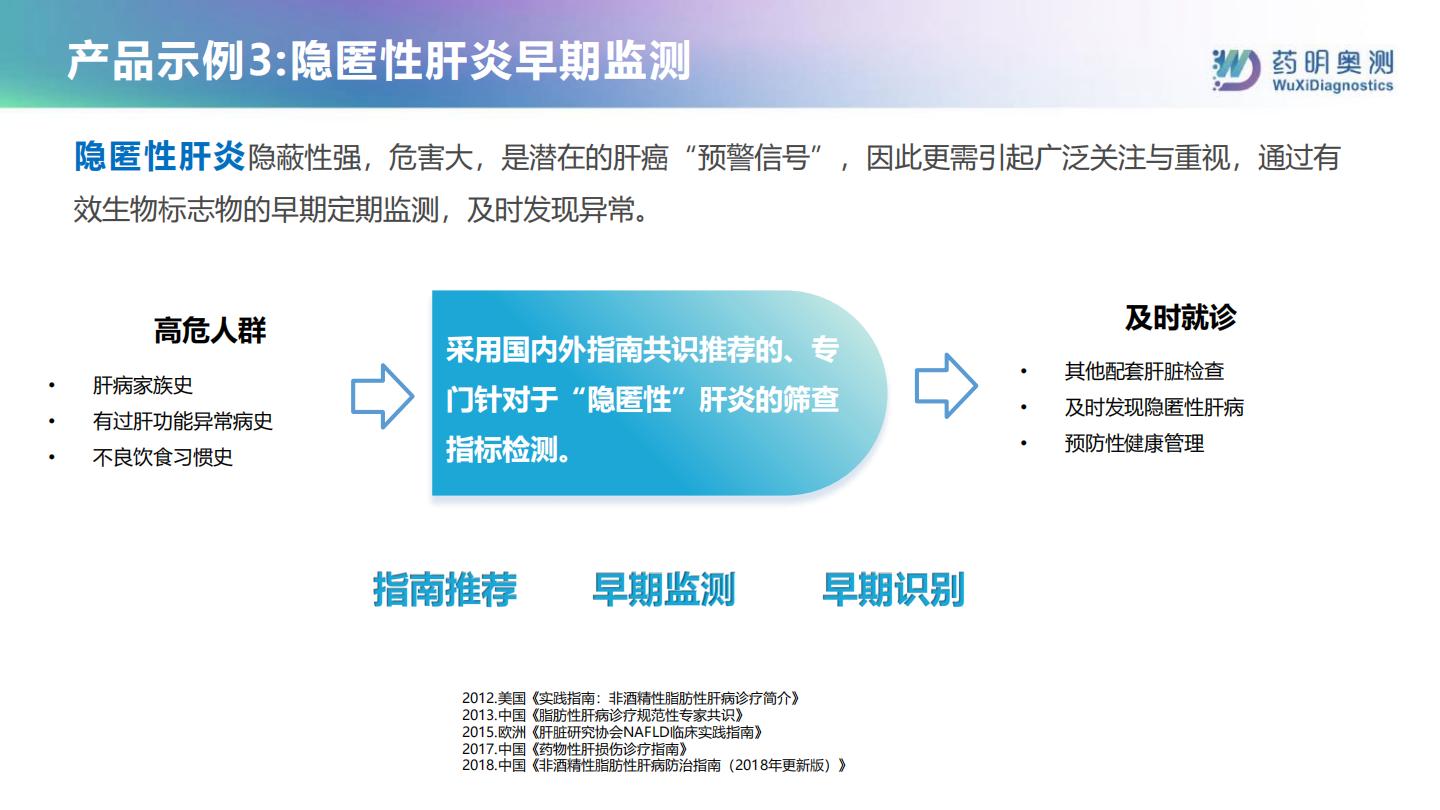 产品示例3:隐匿性肝炎早期监测

药明奥测
WuXiDiagnostics

隐匿性肝炎隐蔽性强，危害大，是潜在的肝癌“预警信号”，因此更需引起广泛关注与重视，通过有效生物标志物的早期定期监测，及时发现异常。

高危人群

• 肝病家族史
• 有过肝功能异常病史
• 不良饮食习惯史

采用国内外指南共识推荐的、专门针对于“隐匿性”肝炎的筛查指标检测。

及时就诊

• 其他配套肝脏检查
• 及时发现隐匿性肝病
• 预防性健康管理

指南推荐　早期监测　早期识别

2012.美国《实践指南：非酒精性脂肪性肝病诊疗简介》
2013.中国《脂肪性肝病诊疗规范性专家共识》
2015.欧洲《肝脏研究协会NAFLD临床实践指南》
2017.中国《药物性肝损伤诊疗指南》
2018.中国《非酒精性脂肪性肝病防治指南（2018年更新版）》